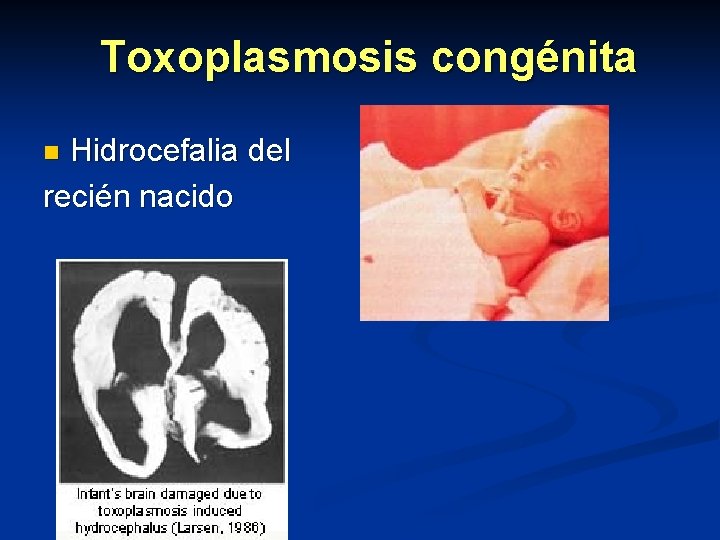 Toxoplasmosis congénita

Hidrocefalia del recién nacido

Infant's brain damaged due to toxoplasmosis induced hydrocephalus (Larsen, 1986)